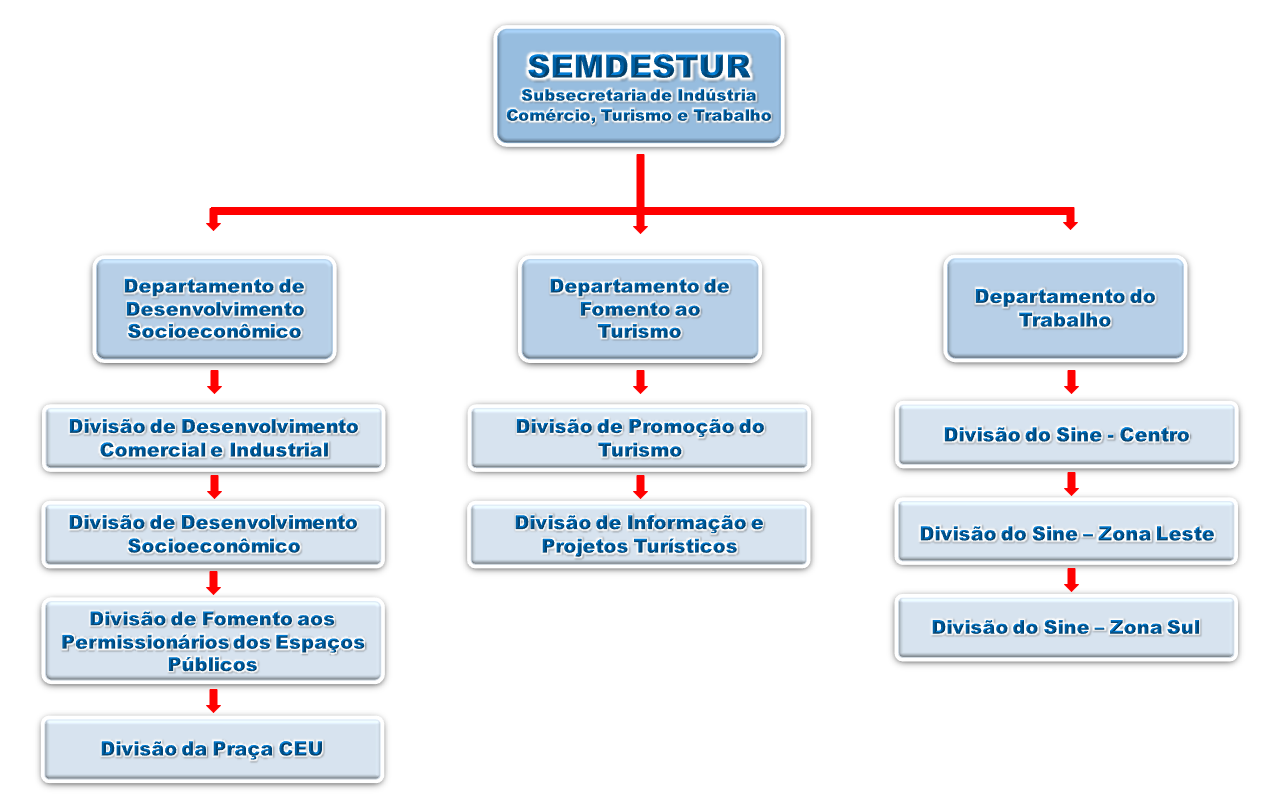 SEMDESTUR
Subsecretaria de Indústria Comércio, Turismo e Trabalho

Departamento de Desenvolvimento Socioeconômico

Divisão de Desenvolvimento Comercial e Industrial

Divisão de Desenvolvimento Socioeconômico

Divisão de Fomento aos Permissionários dos Espaços Públicos

Divisão da Praça CEU

Departamento de Fomento ao Turismo

Divisão de Promoção do Turismo

Divisão de Informação e Projetos Turísticos

Departamento do Trabalho

Divisão do Sine - Centro

Divisão do Sine – Zona Leste

Divisão do Sine – Zona Sul